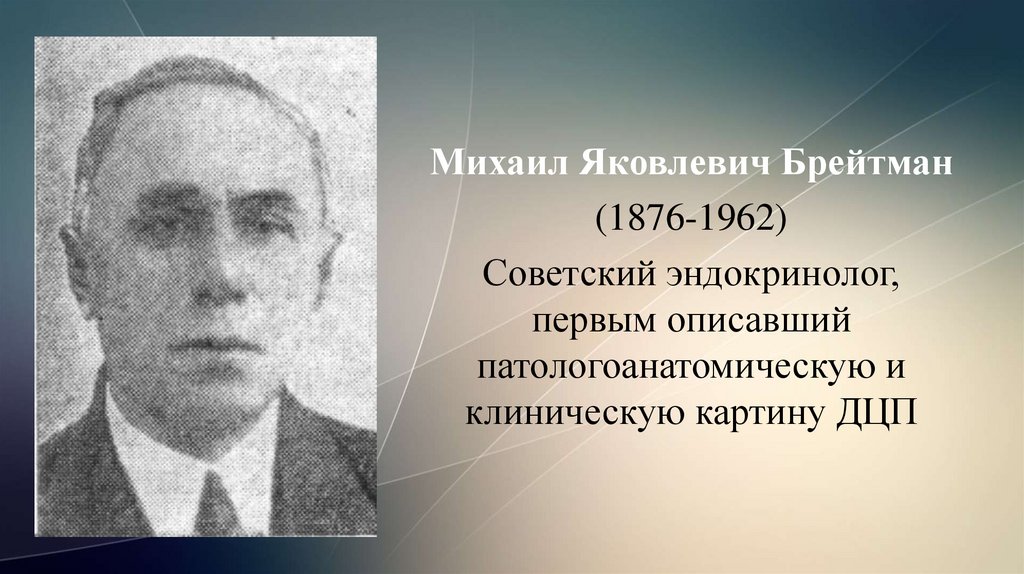 Михаил Яковлевич Брейтман

(1876-1962)

Советский эндокринолог, первым описавший патологоанатомическую и клиническую картину ДЦП